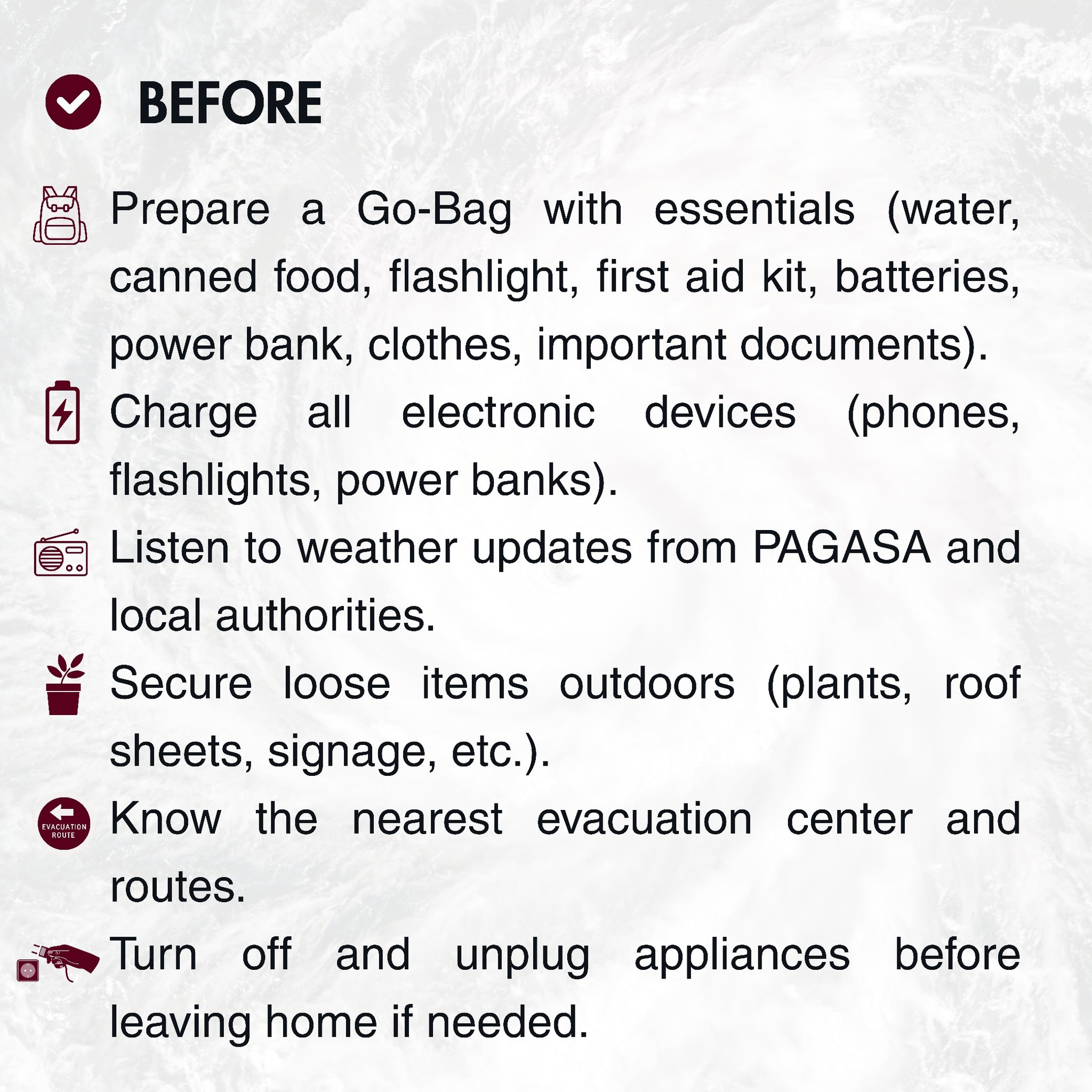 BEFORE

Prepare a Go-Bag with essentials (water, canned food, flashlight, first aid kit, batteries, power bank, clothes, important documents).

Charge all electronic devices (phones, flashlights, power banks).

Listen to weather updates from PAGASA and local authorities.

Secure loose items outdoors (plants, roof sheets, signage, etc.).

EVACUATION ROUTE

Know the nearest evacuation center and routes.

Turn off and unplug appliances before leaving home if needed.